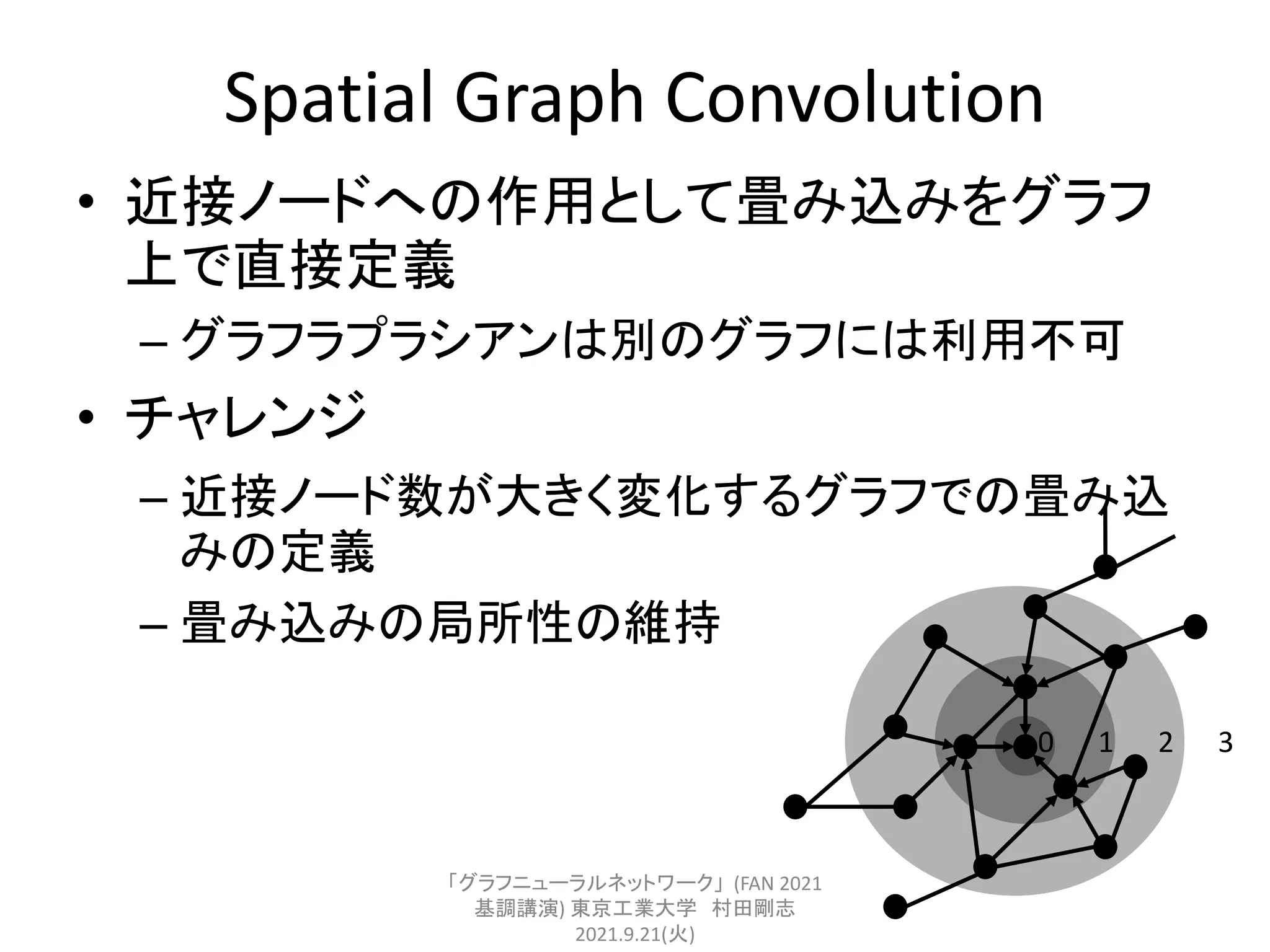 Spatial Graph Convolution

• 近接ノードへの作用として畳み込みをグラフ上で直接定義

– グラフラプラシアンは別のグラフには利用不可

• チャレンジ

– 近接ノード数が大きく変化するグラフでの畳み込みの定義

– 畳み込みの局所性の維持

0 1 2 3

「グラフニューラルネットワーク」(FAN 2021 基調講演) 東京工業大学 村田剛志 2021.9.21(火)